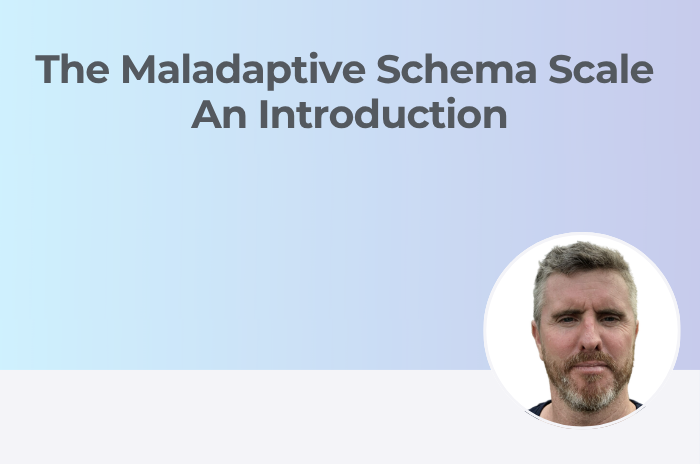 The Maladaptive Schema Scale
An Introduction